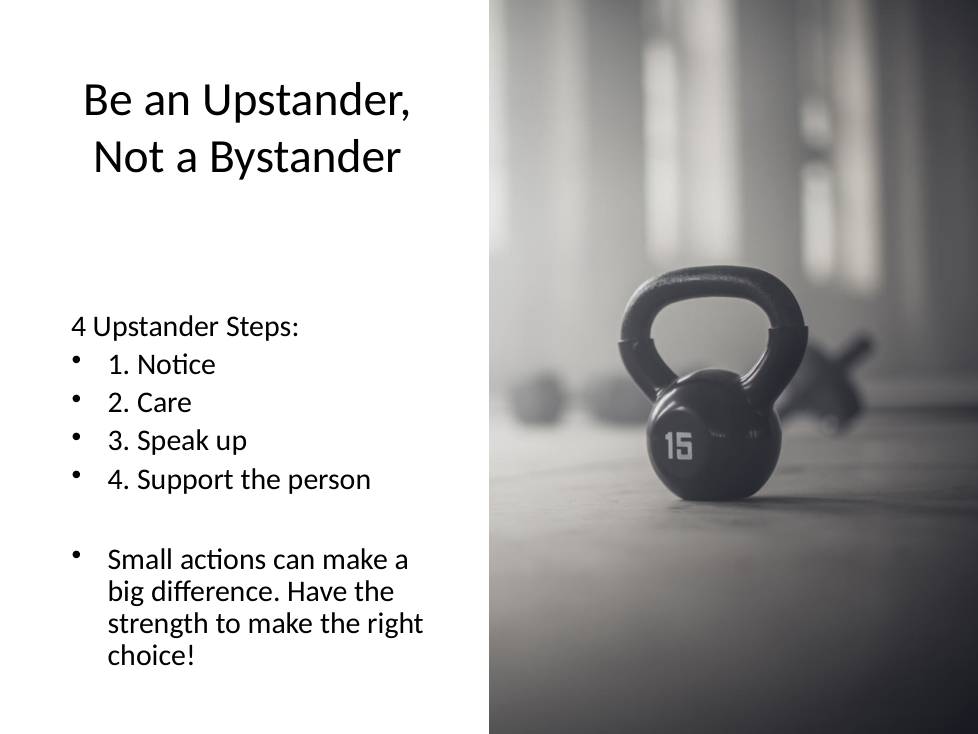 Be an Upstander, Not a Bystander

4 Upstander Steps:
• 1. Notice
• 2. Care
• 3. Speak up
• 4. Support the person

• Small actions can make a big difference. Have the strength to make the right choice!

15